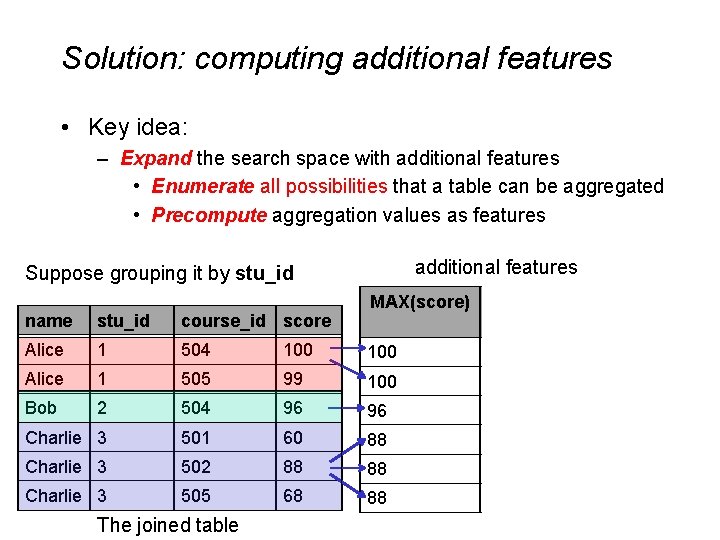 Solution: computing additional features

• Key idea:
 – Expand the search space with additional features
  • Enumerate all possibilities that a table can be aggregated
  • Precompute aggregation values as features

Suppose grouping it by stu_id

| name | stu_id | course_id | score |
|---|---|---|---|
| Alice | 1 | 504 | 100 |
| Alice | 1 | 505 | 99 |
| Bob | 2 | 504 | 96 |
| Charlie | 3 | 501 | 60 |
| Charlie | 3 | 502 | 88 |
| Charlie | 3 | 505 | 68 |

The joined table

additional features

| MAX(score) |
|---|
| 100 |
| 100 |
| 96 |
| 88 |
| 88 |
| 88 |